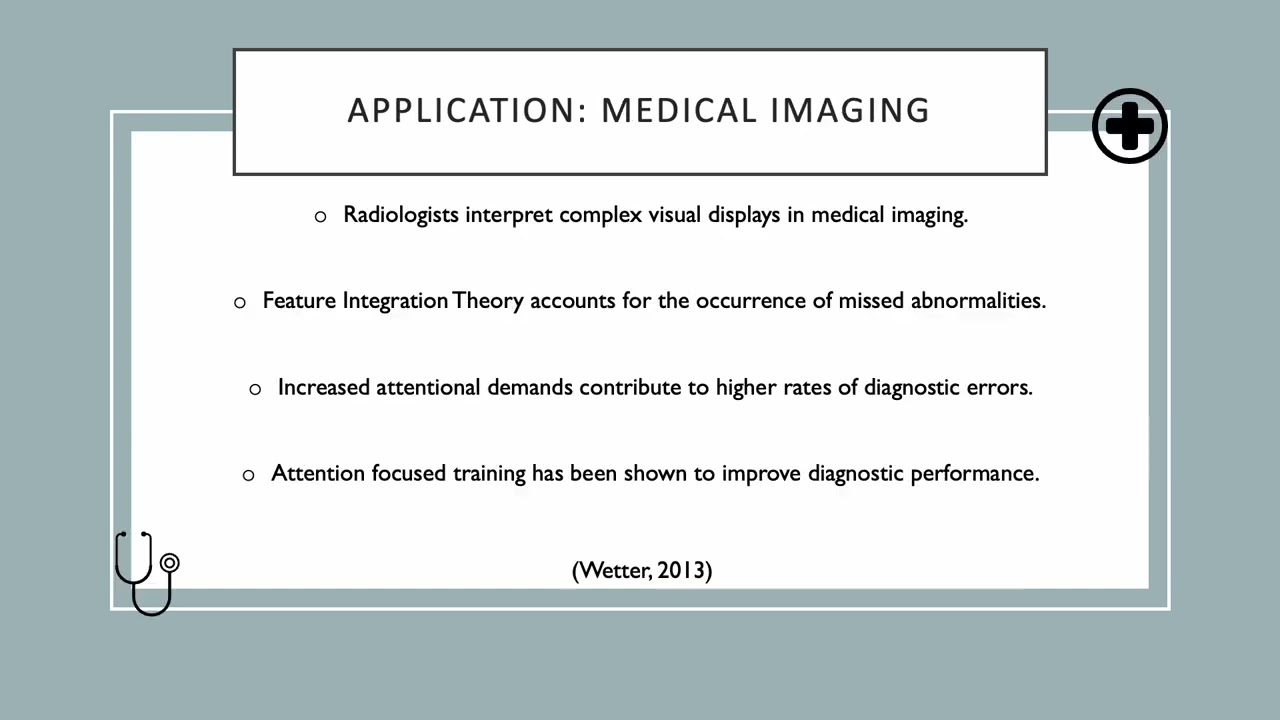 APPLICATION: MEDICAL IMAGING

○ Radiologists interpret complex visual displays in medical imaging.

○ Feature Integration Theory accounts for the occurrence of missed abnormalities.

○ Increased attentional demands contribute to higher rates of diagnostic errors.

○ Attention focused training has been shown to improve diagnostic performance.

(Wetter, 2013)